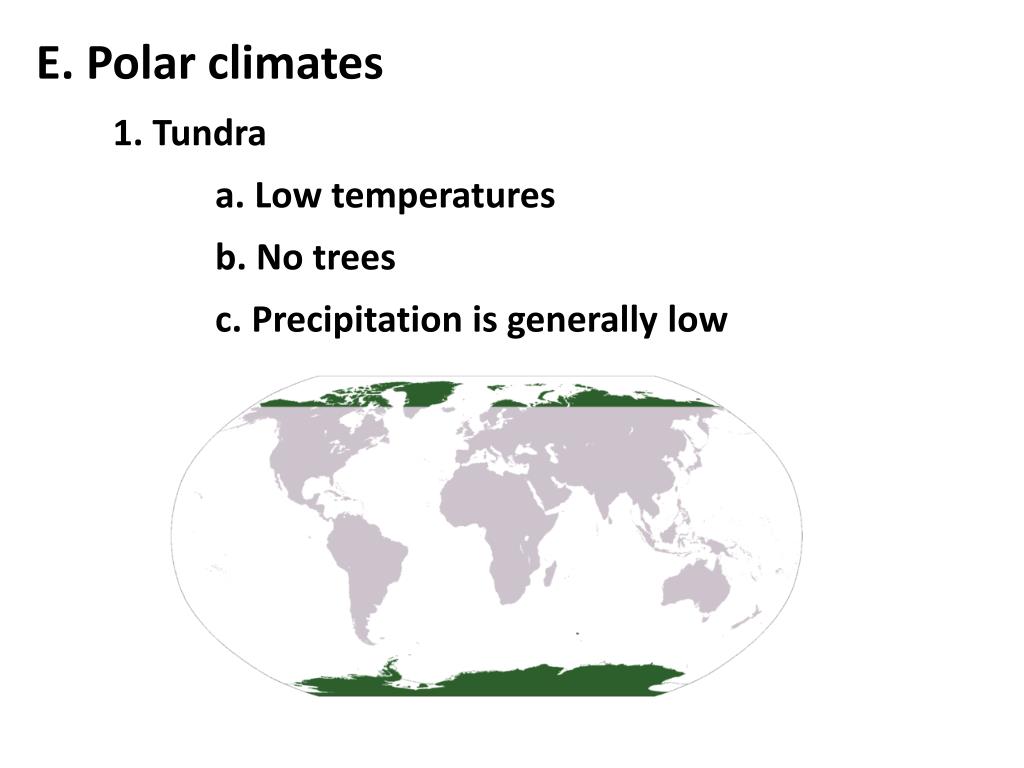 E. Polar climates

1. Tundra

a. Low temperatures

b. No trees

c. Precipitation is generally low